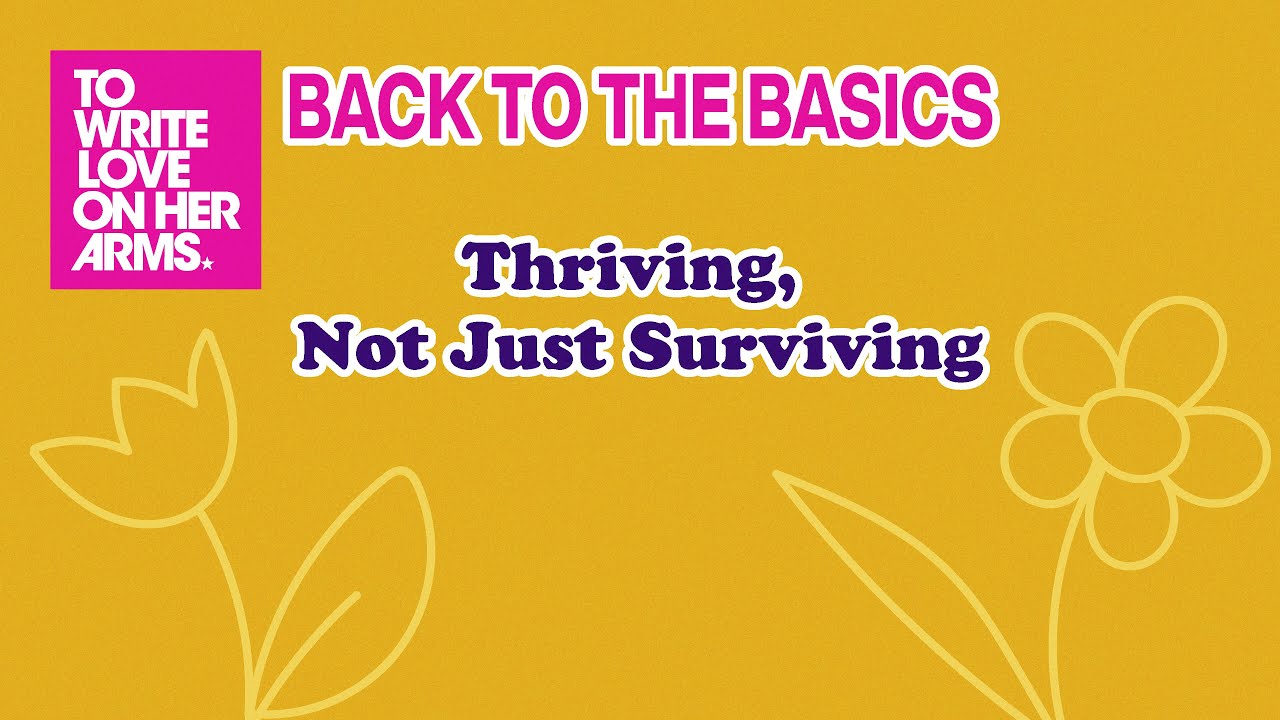 TO WRITE LOVE ON HER ARMS.

BACK TO THE BASICS

Thriving,
Not Just Surviving